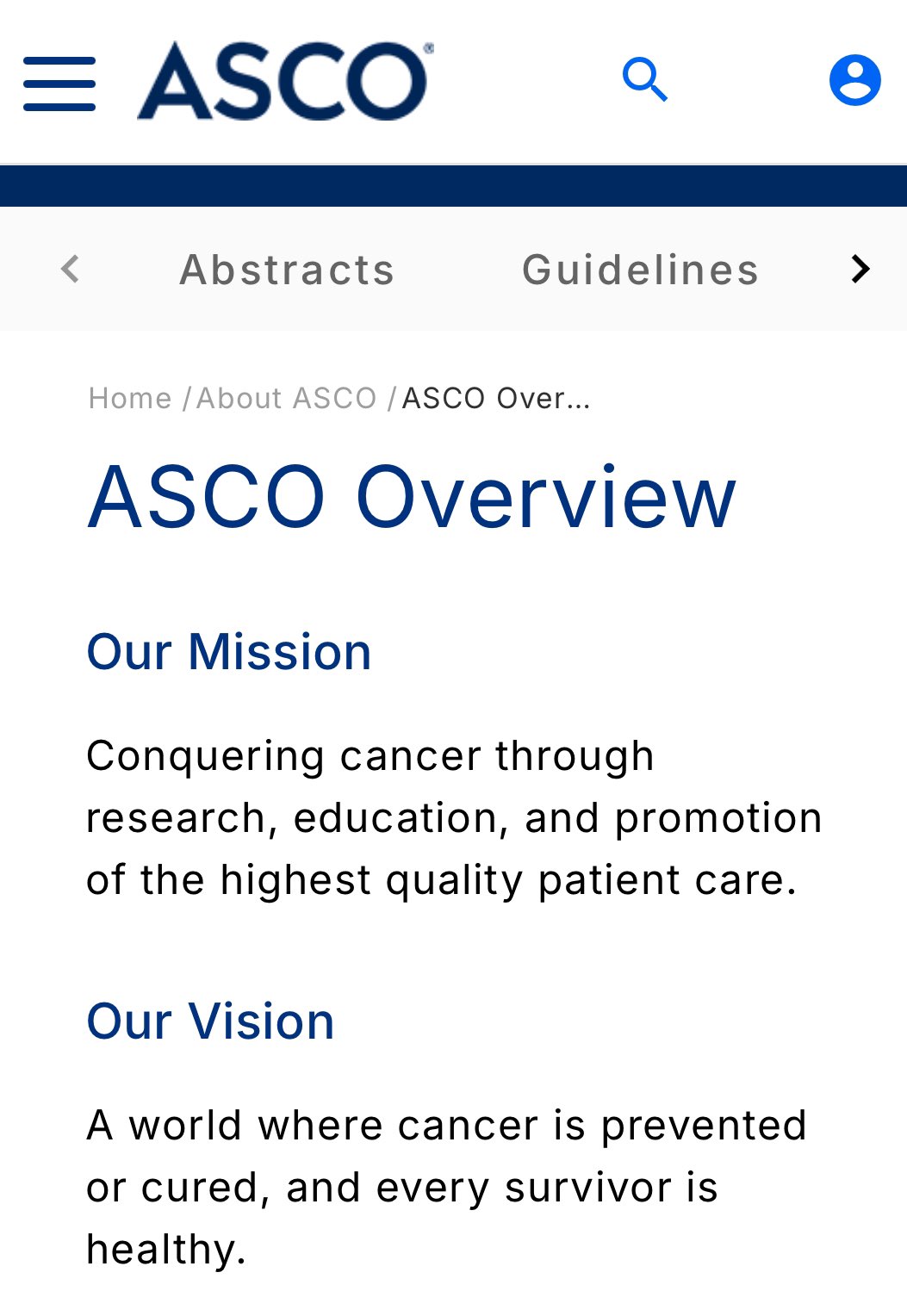 ASCO®

Abstracts Guidelines

Home / About ASCO / ASCO Over...

ASCO Overview

Our Mission

Conquering cancer through research, education, and promotion of the highest quality patient care.

Our Vision

A world where cancer is prevented or cured, and every survivor is healthy.